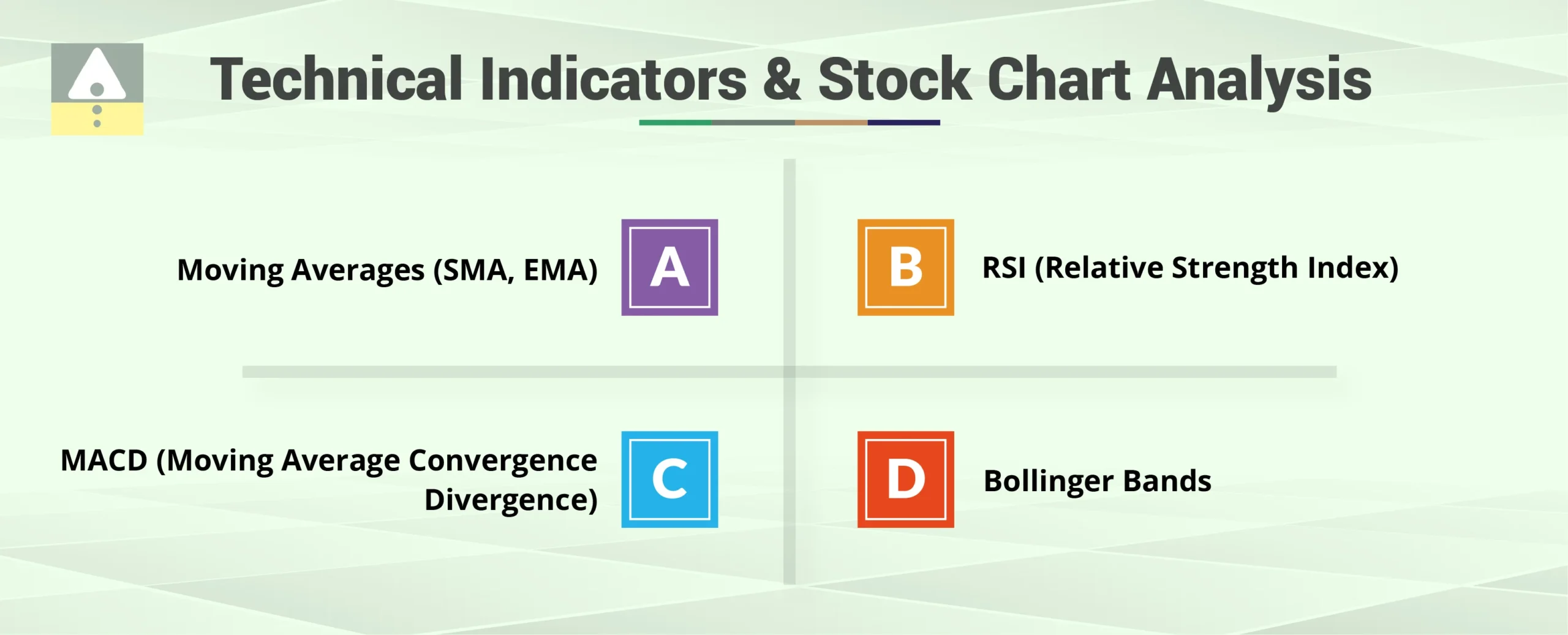 Technical Indicators & Stock Chart Analysis

Moving Averages (SMA, EMA)

A

B

RSI (Relative Strength Index)

MACD (Moving Average Convergence Divergence)

C

D

Bollinger Bands